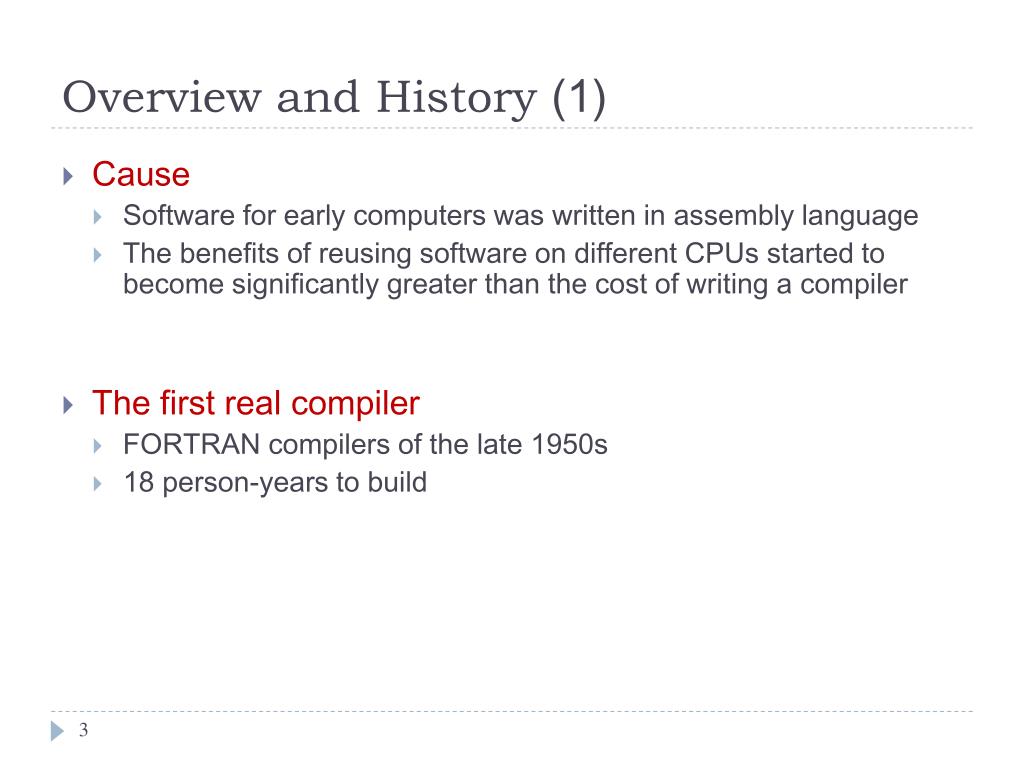 Overview and History (1)

Cause

Software for early computers was written in assembly language

The benefits of reusing software on different CPUs started to become significantly greater than the cost of writing a compiler

The first real compiler

FORTRAN compilers of the late 1950s

18 person-years to build

3